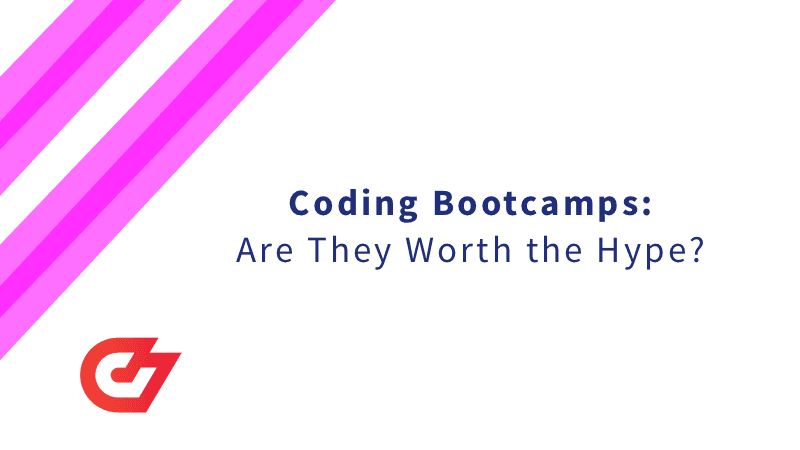 Coding Bootcamps:
Are They Worth the Hype?